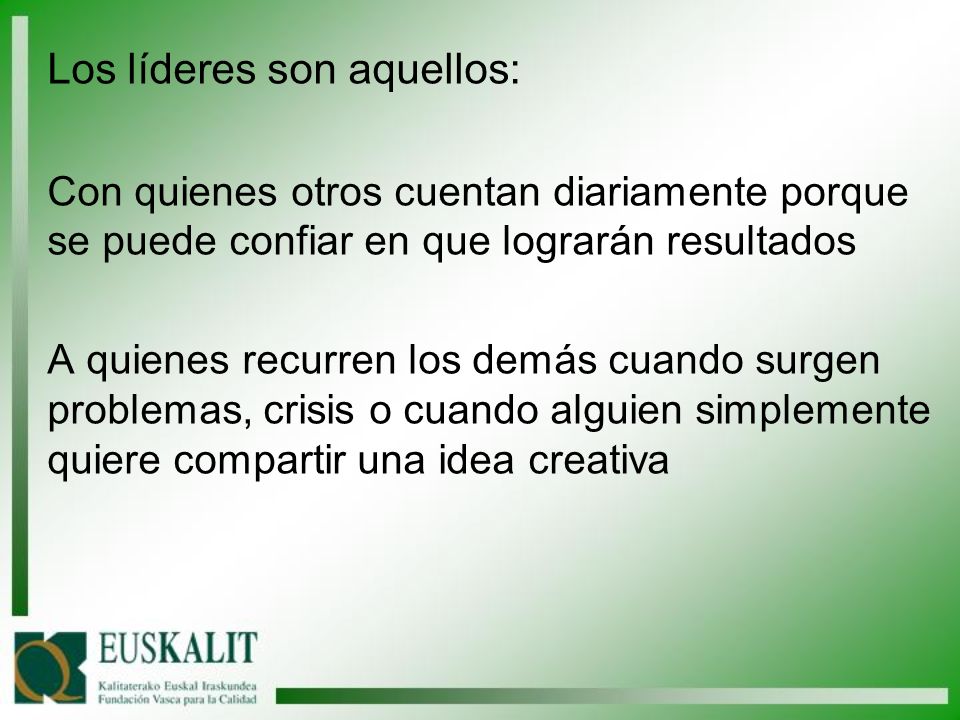 Los líderes son aquellos:

Con quienes otros cuentan diariamente porque se puede confiar en que lograrán resultados

A quienes recurren los demás cuando surgen problemas, crisis o cuando alguien simplemente quiere compartir una idea creativa

EUSKALIT
Kalitaterako Euskal Iraskundea
Fundación Vasca para la Calidad